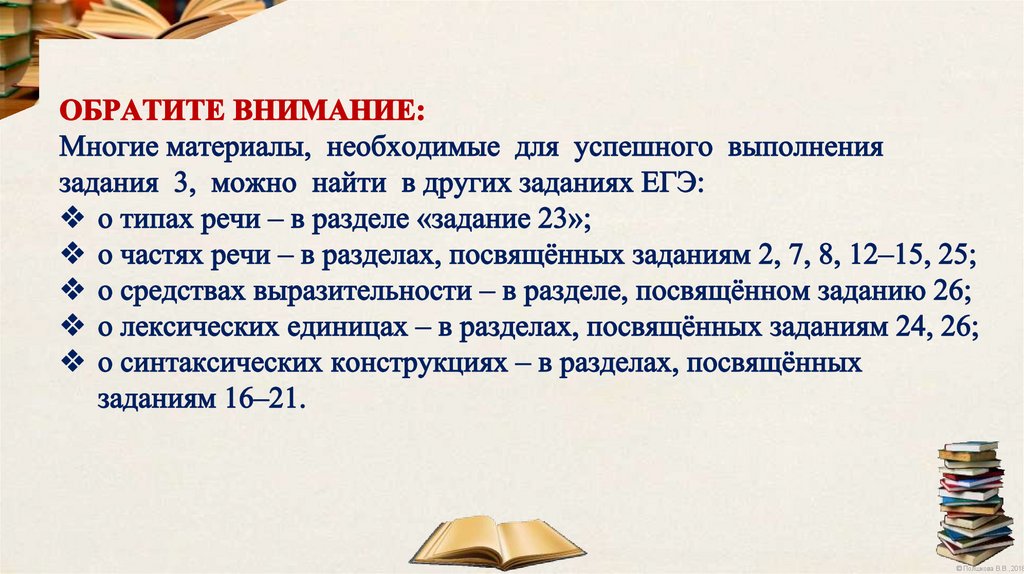 ОБРАТИТЕ ВНИМАНИЕ:
Многие материалы, необходимые для успешного выполнения задания 3, можно найти в других заданиях ЕГЭ:

❖ о типах речи – в разделе «задание 23»;
❖ о частях речи – в разделах, посвящённых заданиям 2, 7, 8, 12–15, 25;
❖ о средствах выразительности – в разделе, посвящённом заданию 26;
❖ о лексических единицах – в разделах, посвящённых заданиям 24, 26;
❖ о синтаксических конструкциях – в разделах, посвящённых заданиям 16–21.

© Полякова В.В., 2016